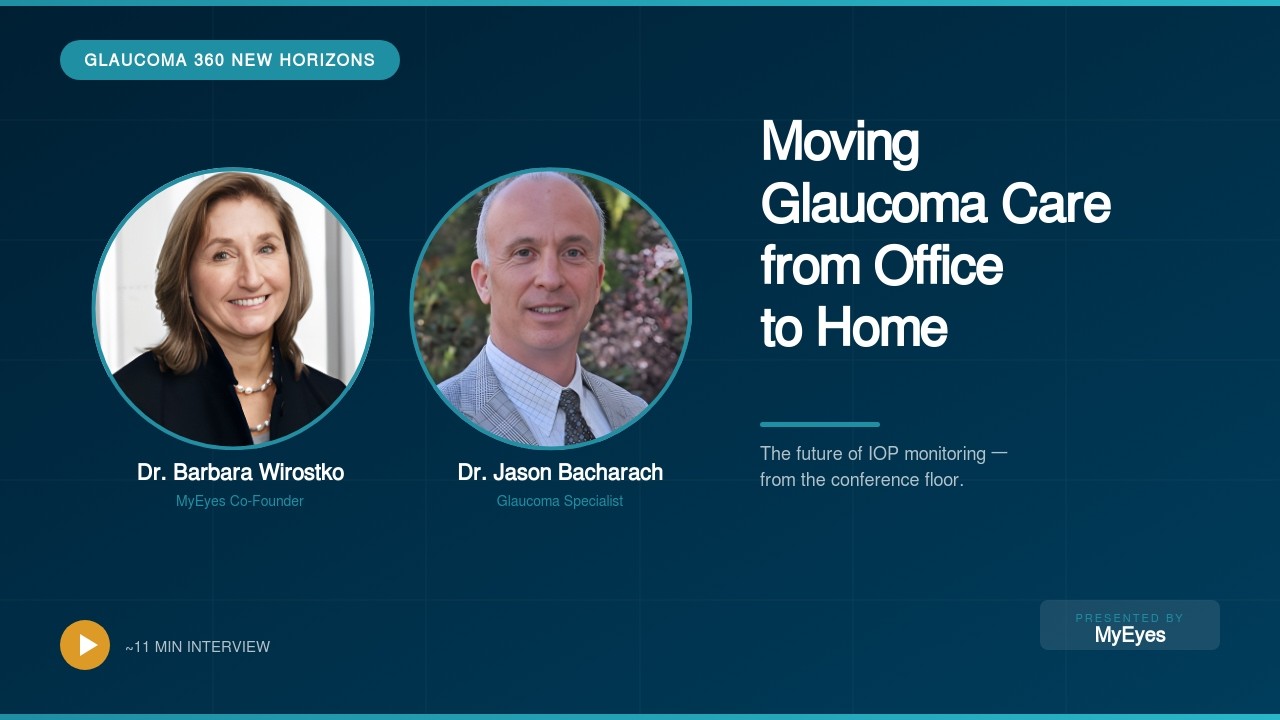 GLAUCOMA 360 NEW HORIZONS

Dr. Barbara Wirostko
MyEyes Co-Founder

Dr. Jason Bacharach
Glaucoma Specialist

Moving Glaucoma Care from Office to Home

The future of IOP monitoring — from the conference floor.

~11 MIN INTERVIEW

PRESENTED BY
MyEyes